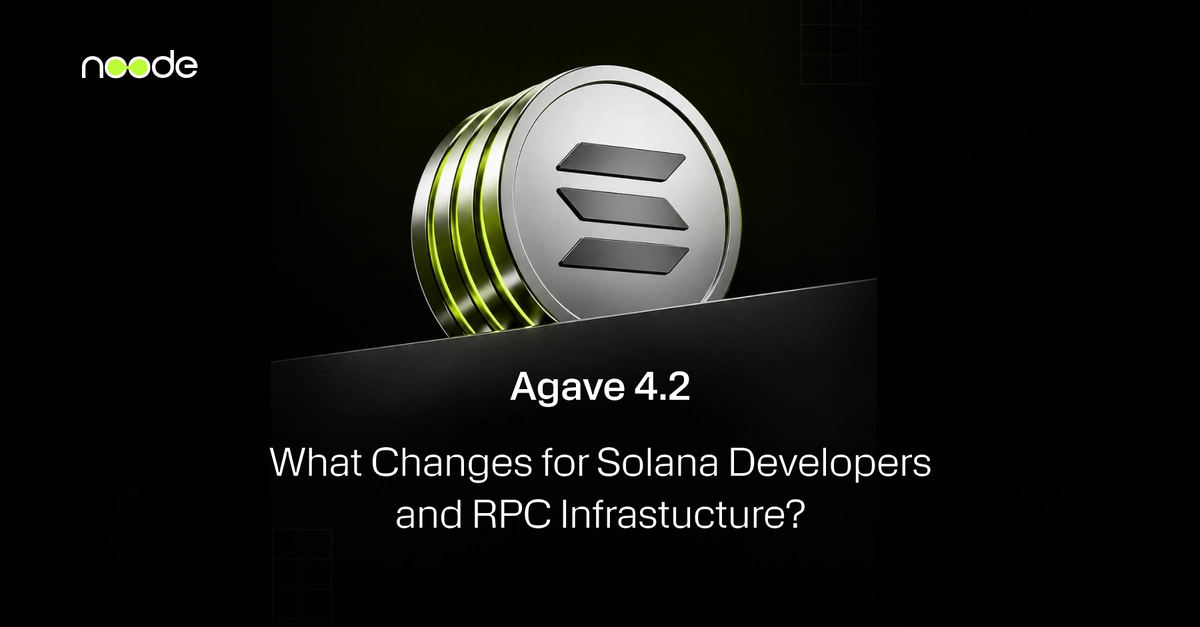 noode

Agave 4.2

What Changes for Solana Developers and RPC Infrastucture?